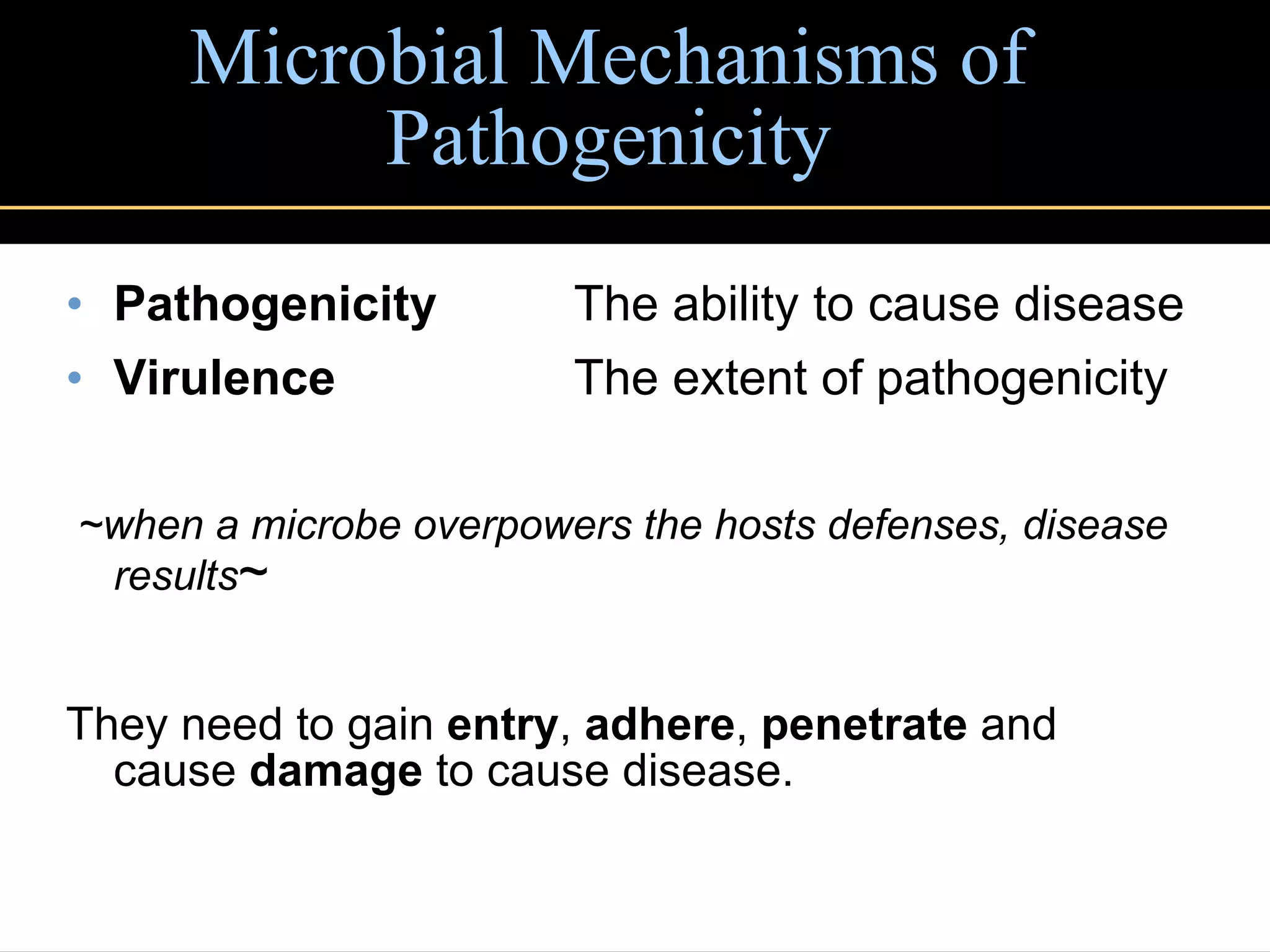 Microbial Mechanisms of Pathogenicity

• Pathogenicity The ability to cause disease
• Virulence The extent of pathogenicity

~when a microbe overpowers the hosts defenses, disease results~

They need to gain entry, adhere, penetrate and cause damage to cause disease.